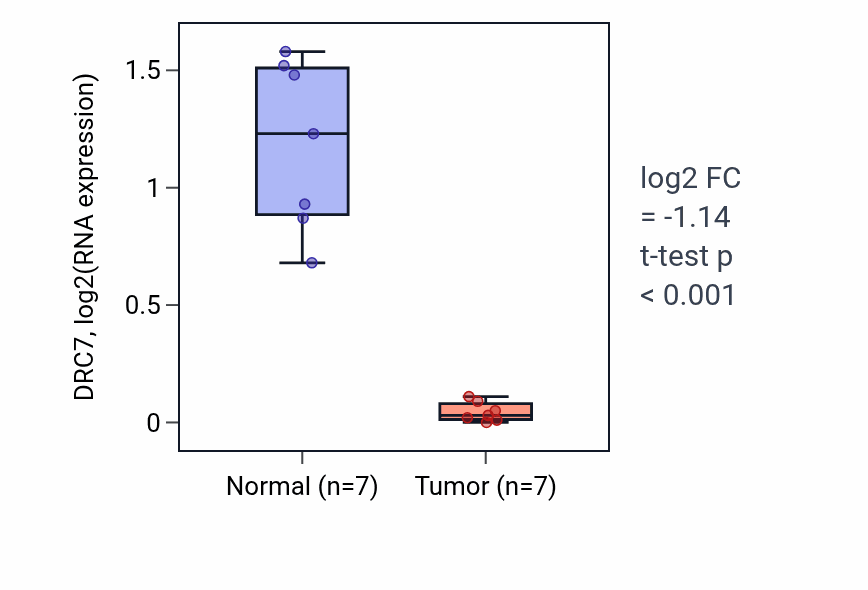 DRC7, log2(RNA expression)

1.5
1
0.5
0

Normal (n=7)
Tumor (n=7)

log2 FC
= -1.14
t-test p
< 0.001